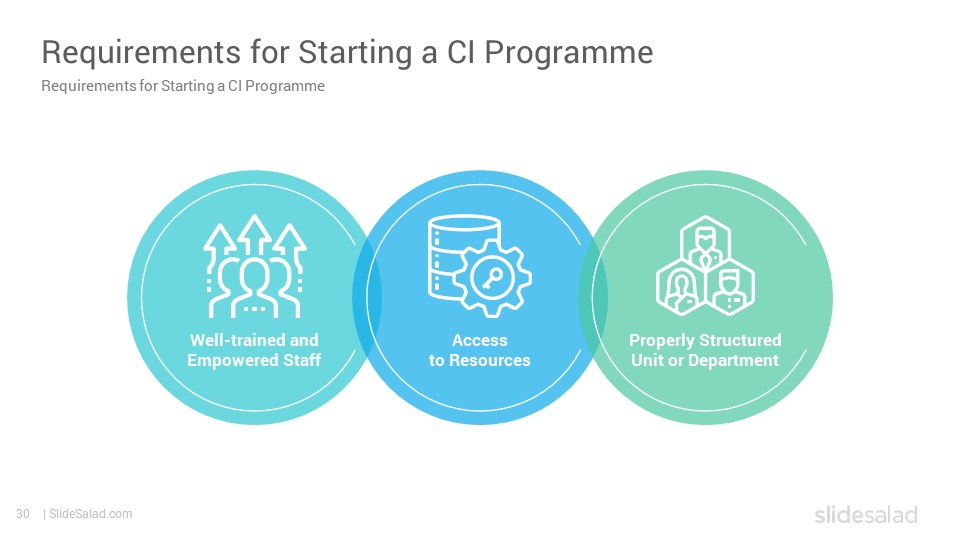 Requirements for Starting a CI Programme

Requirements for Starting a CI Programme

Well-trained and Empowered Staff

Access to Resources

Properly Structured Unit or Department

30 | SlideSalad.com

slidesalad